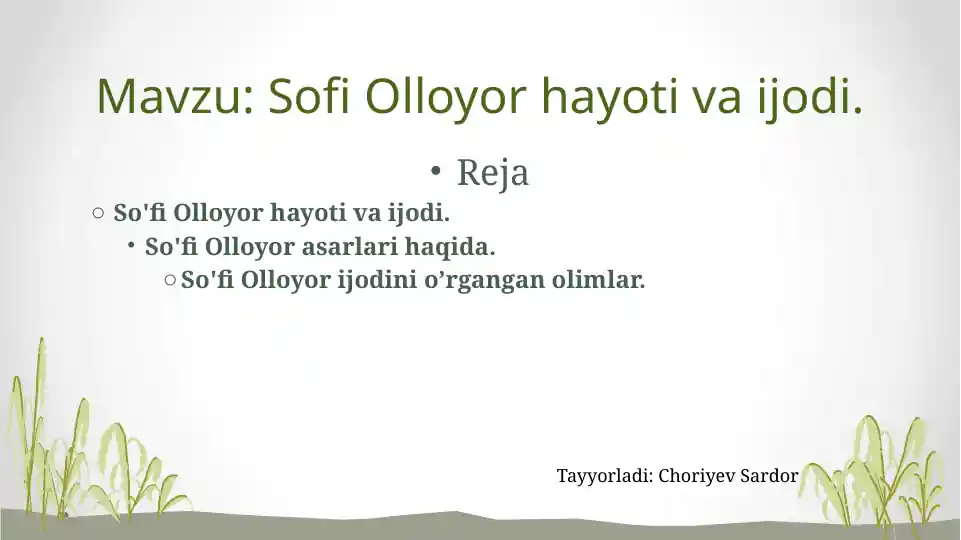 Mavzu: Sofi Olloyor hayoti va ijodi.

• Reja

○ So'fi Olloyor hayoti va ijodi.

• So'fi Olloyor asarlari haqida.

○ So'fi Olloyor ijodini o’rgangan olimlar.

Tayyorladi: Choriyev Sardor